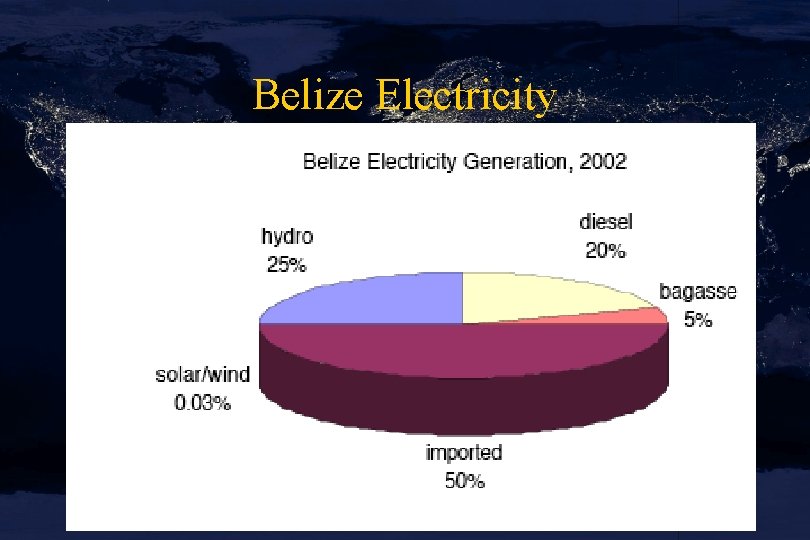 Belize Electricity

Belize Electricity Generation, 2002

hydro
25%

diesel
20%

bagasse
5%

solar/wind
0.03%

imported
50%